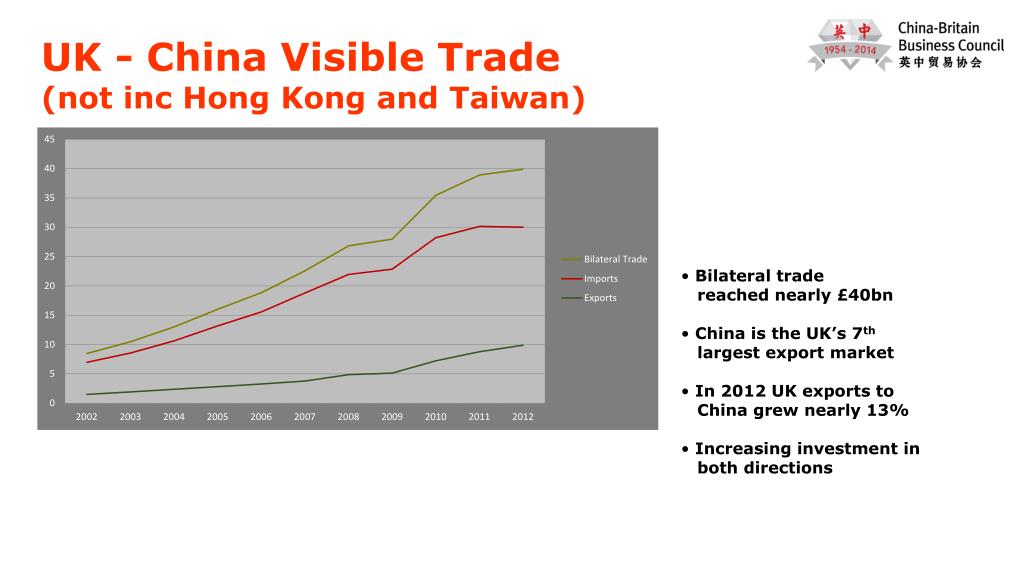 UK - China Visible Trade
(not inc Hong Kong and Taiwan)

英 中
1954 - 2014
China-Britain
Business Council
英中贸易协会

45
40
35
30
25
20
15
10
5
0
2002 2003 2004 2005 2006 2007 2008 2009 2010 2011 2012

Bilateral Trade
Imports
Exports

• Bilateral trade reached nearly £40bn

• China is the UK's 7$^{th}$ largest export market

• In 2012 UK exports to China grew nearly 13%

• Increasing investment in both directions